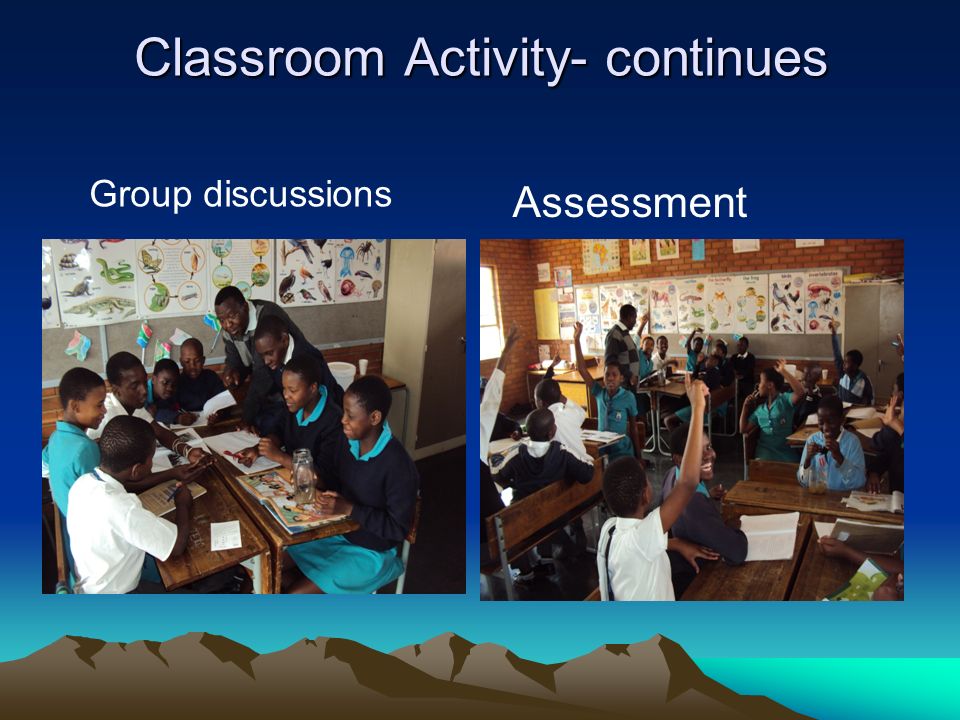 Classroom Activity- continues

Group discussions

Assessment